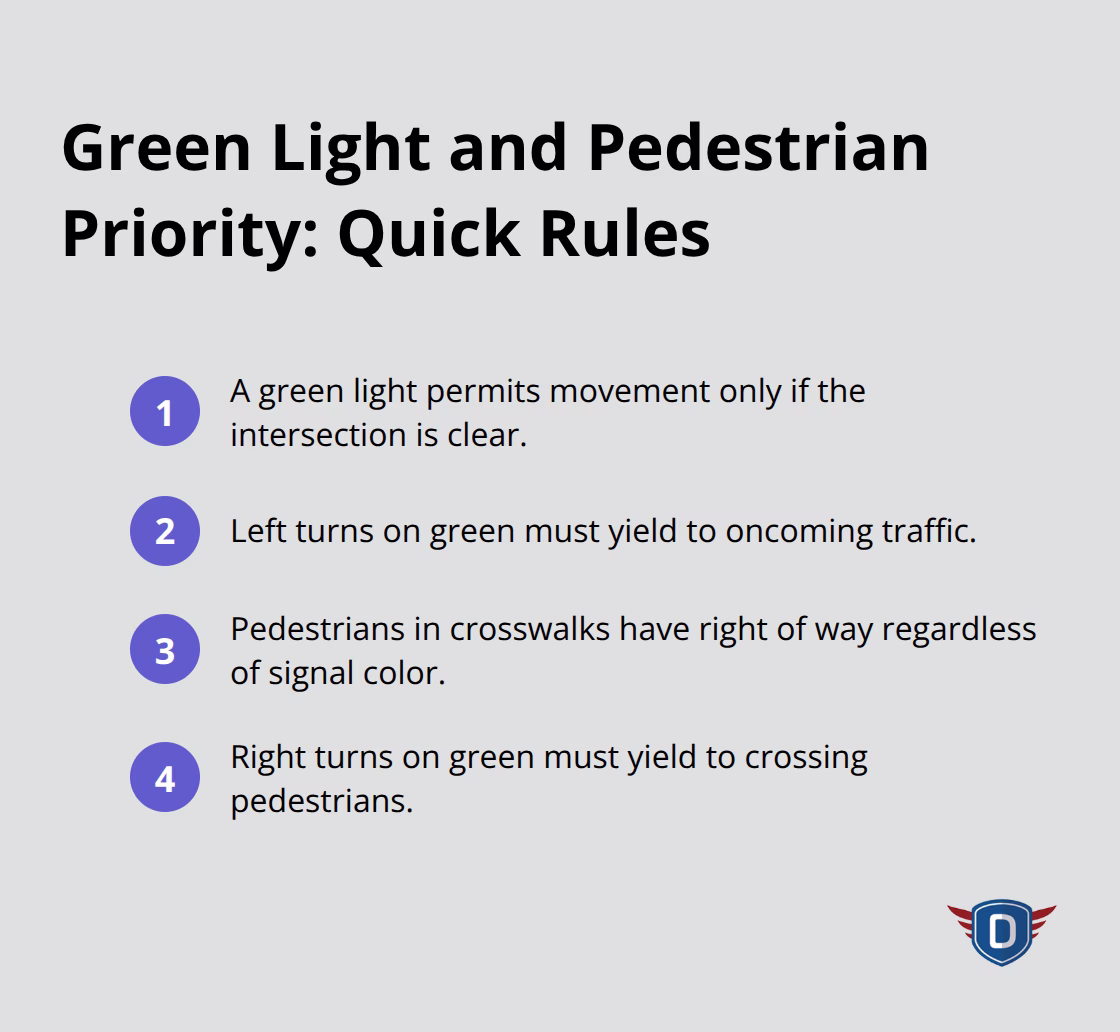 Green Light and Pedestrian Priority: Quick Rules

1 A green light permits movement only if the intersection is clear.

2 Left turns on green must yield to oncoming traffic.

3 Pedestrians in crosswalks have right of way regardless of signal color.

4 Right turns on green must yield to crossing pedestrians.

D